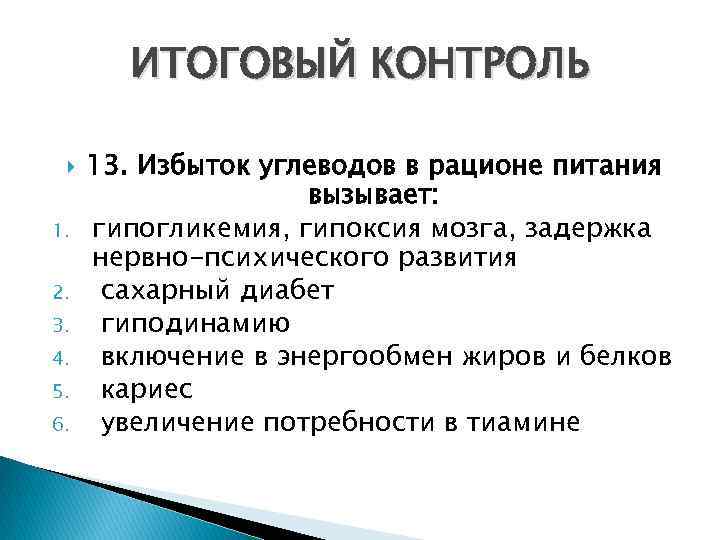 ИТОГОВЫЙ КОНТРОЛЬ

13. Избыток углеводов в рационе питания вызывает:

1. гипогликемия, гипоксия мозга, задержка нервно-психического развития
2. сахарный диабет
3. гиподинамию
4. включение в энергообмен жиров и белков
5. кариес
6. увеличение потребности в тиамине